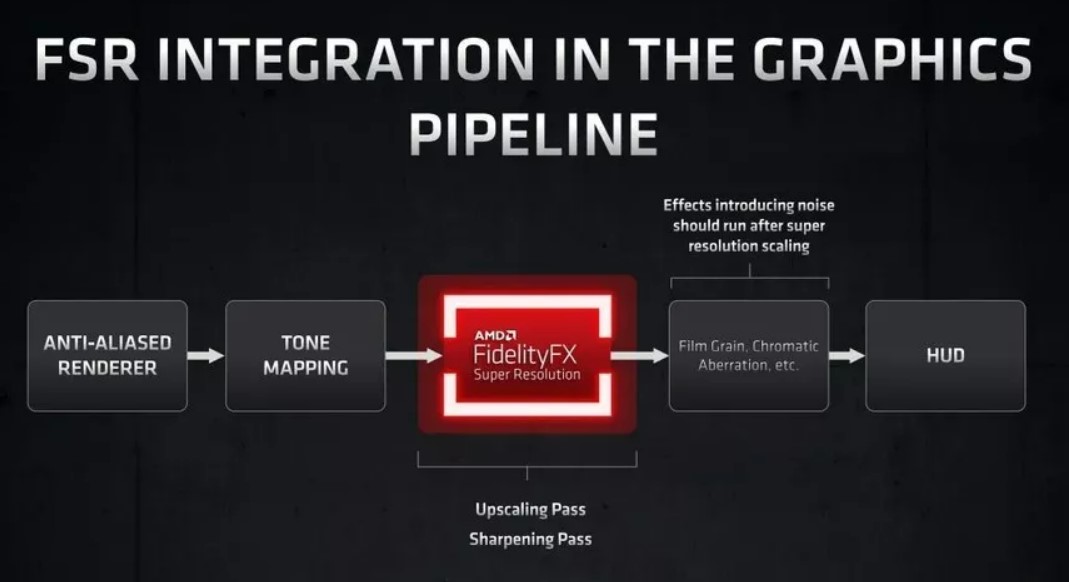 FSR INTEGRATION IN THE GRAPHICS PIPELINE

Effects introducing noise should run after super resolution scaling

ANTI-ALIASED RENDERER

TONE MAPPING

AMD FidelityFX Super Resolution

Film Grain, Chromatic Aberration, etc.

HUD

Upscaling Pass
Sharpening Pass